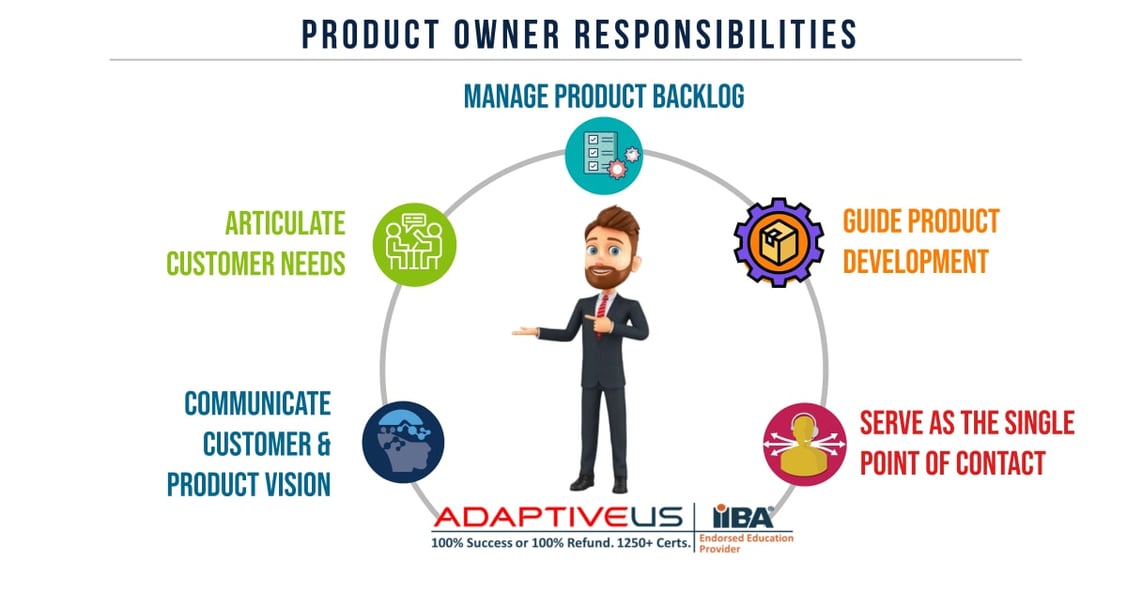 PRODUCT OWNER RESPONSIBILITIES

MANAGE PRODUCT BACKLOG

ARTICULATE CUSTOMER NEEDS

GUIDE PRODUCT DEVELOPMENT

COMMUNICATE CUSTOMER & PRODUCT VISION

SERVE AS THE SINGLE POINT OF CONTACT

ADAPTIVEUS

100% Success or 100% Refund. 1250+ Certs.

IIBA

Endorsed Education Provider